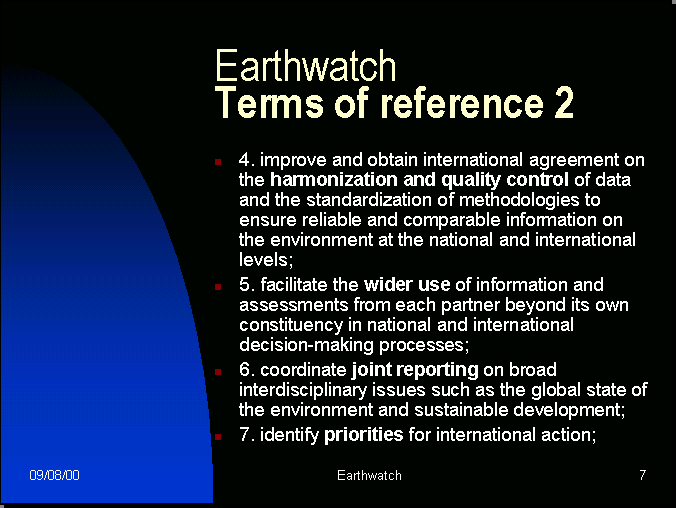 Earthwatch
Terms of reference 2

4. improve and obtain international agreement on the harmonization and quality control of data and the standardization of methodologies to ensure reliable and comparable information on the environment at the national and international levels;

5. facilitate the wider use of information and assessments from each partner beyond its own constituency in national and international decision-making processes;

6. coordinate joint reporting on broad interdisciplinary issues such as the global state of the environment and sustainable development;

7. identify priorities for international action;

09/08/00 Earthwatch 7